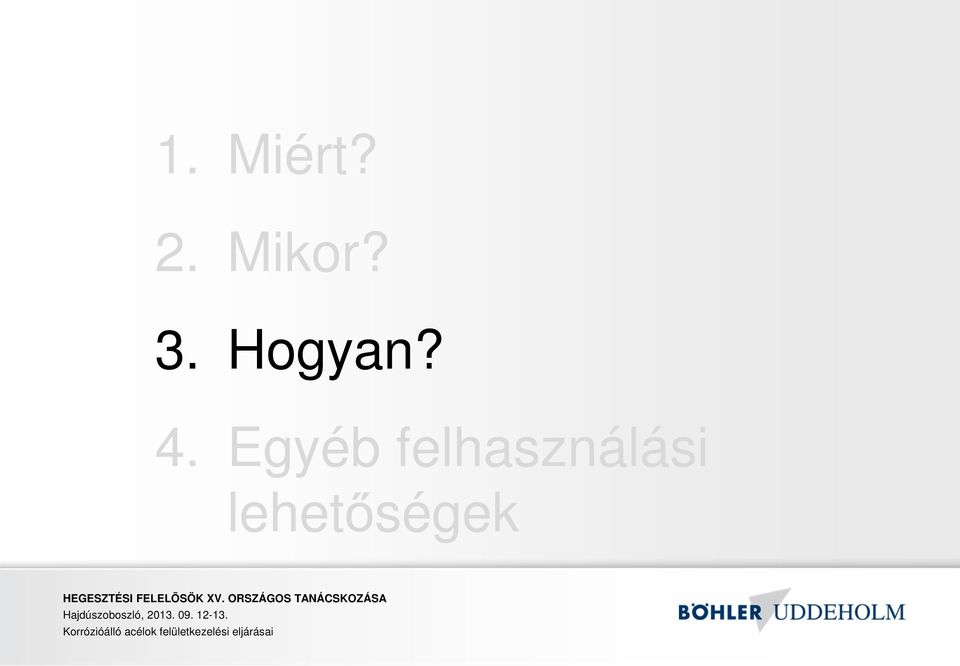 1. Miért?

2. Mikor?

3. Hogyan?

4. Egyéb felhasználási lehetőségek

HEGESZTÉSI FELELŐSÖK XV. ORSZÁGOS TANÁCSKOZÁSA
Hajdúszoboszló, 2013. 09. 12-13.
Korrózióálló acélok felületkezelési eljárásai

BÖHLER UDDEHOLM